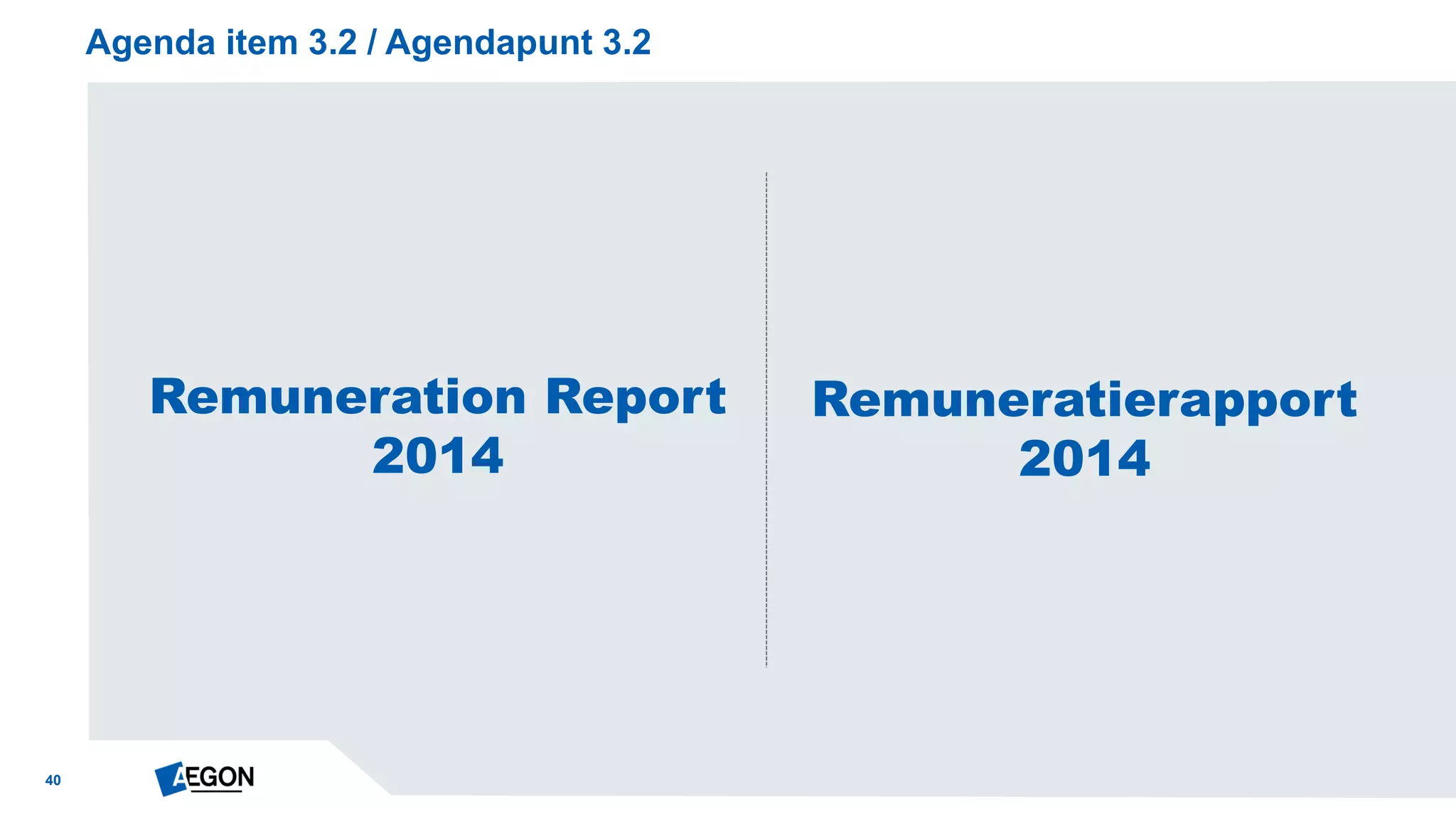 Agenda item 3.2 / Agendapunt 3.2

Remuneration Report 2014

Remuneratierapport 2014

40

AEGON